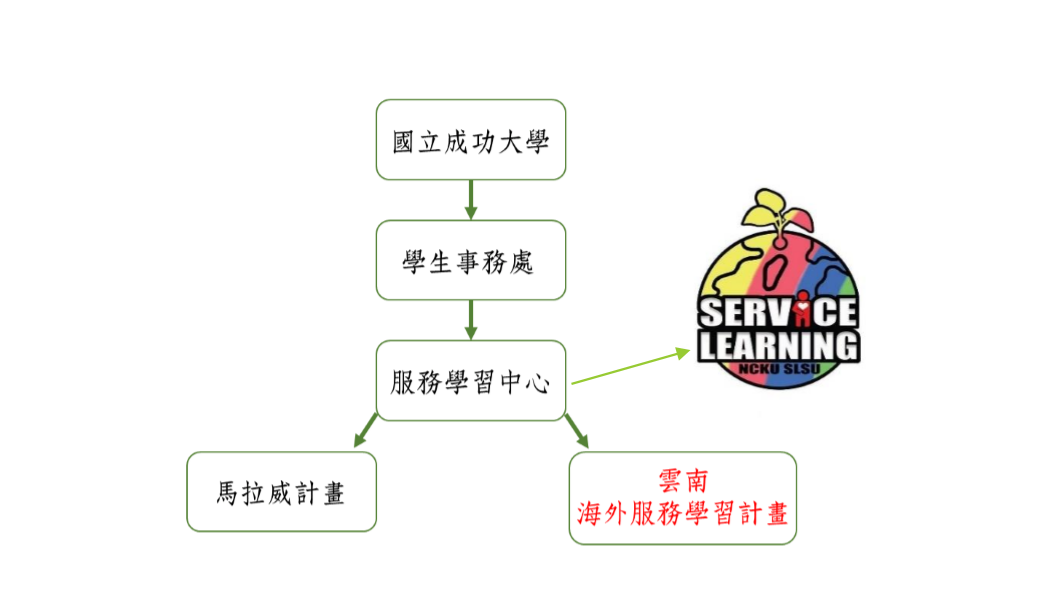 國立成功大學

學生事務處

服務學習中心

SERVICE LEARNING
NCKU SLSU

馬拉威計畫

雲南
海外服務學習計畫